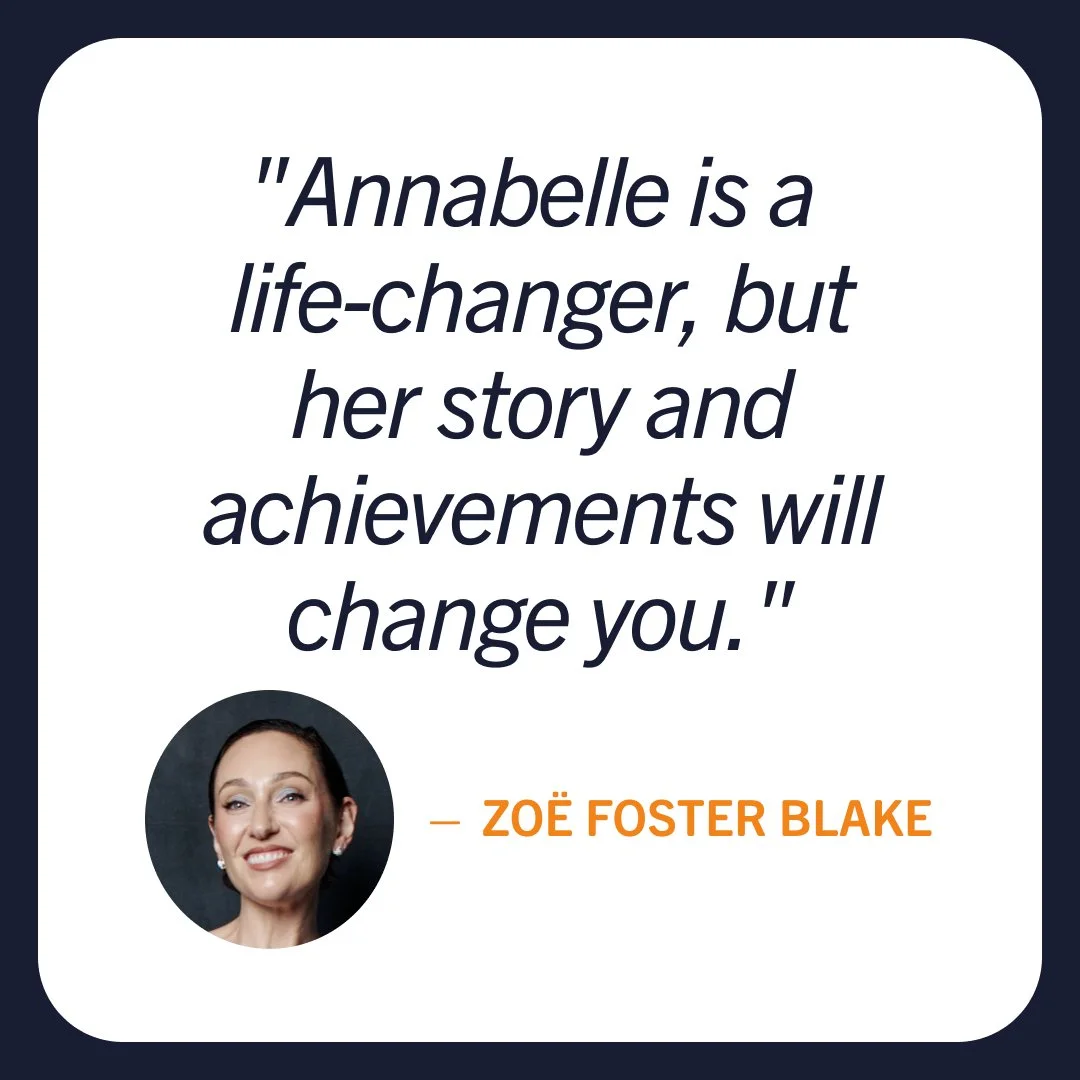 "Annabelle is a life-changer, but her story and achievements will change you."

— ZOË FOSTER BLAKE